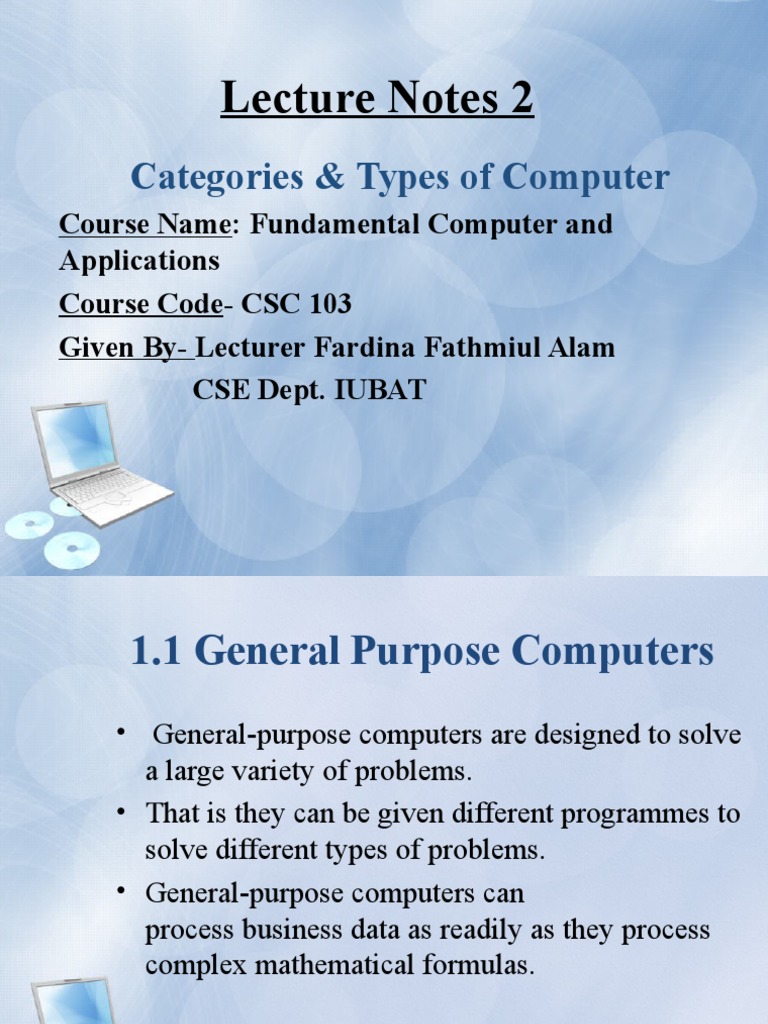 Lecture Notes 2

Categories & Types of Computer

Course Name: Fundamental Computer and Applications

Course Code- CSC 103

Given By- Lecturer Fardina Fathmiul Alam
CSE Dept. IUBAT

1.1 General Purpose Computers

• General-purpose computers are designed to solve a large variety of problems.

• That is they can be given different programmes to solve different types of problems.

• General-purpose computers can process business data as readily as they process complex mathematical formulas.